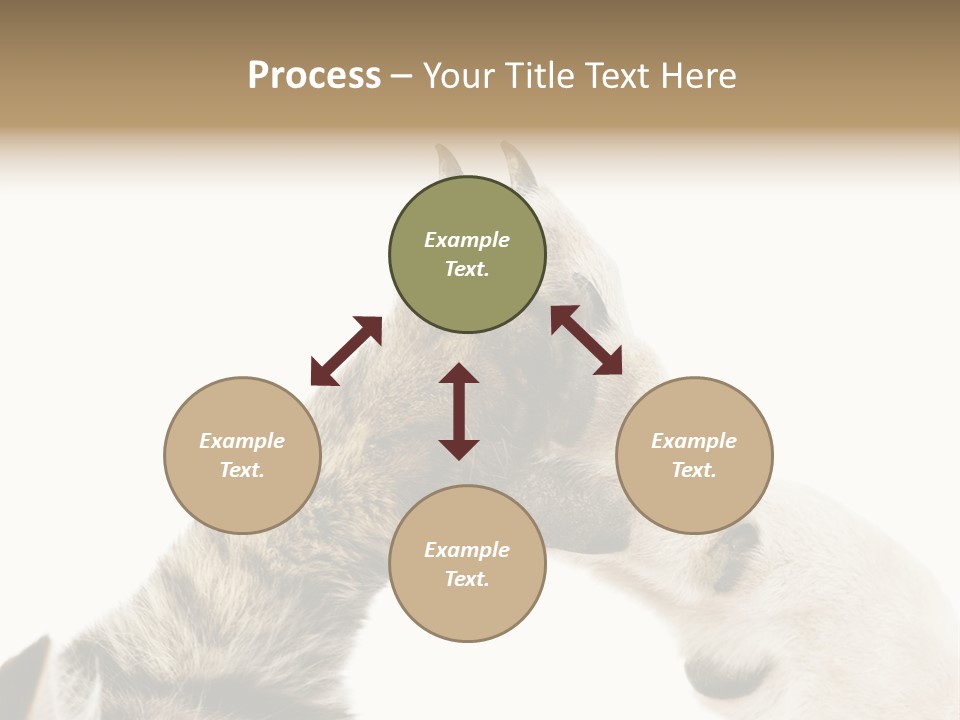 Process – Your Title Text Here

Example Text.

Example Text.

Example Text.

Example Text.